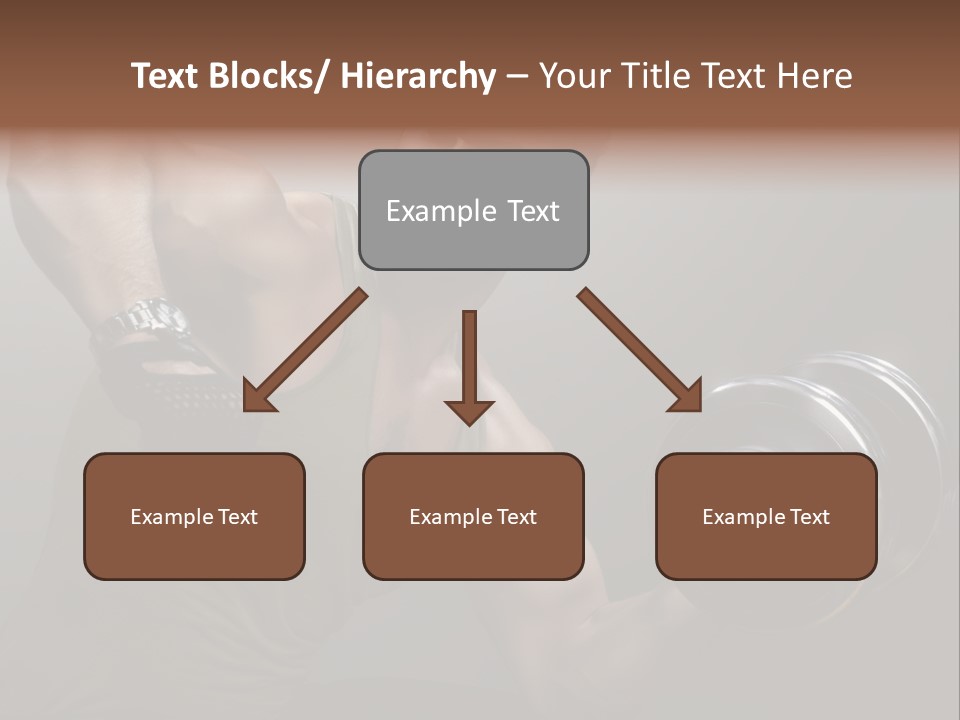 Text Blocks/ Hierarchy – Your Title Text Here

Example Text

Example Text

Example Text

Example Text